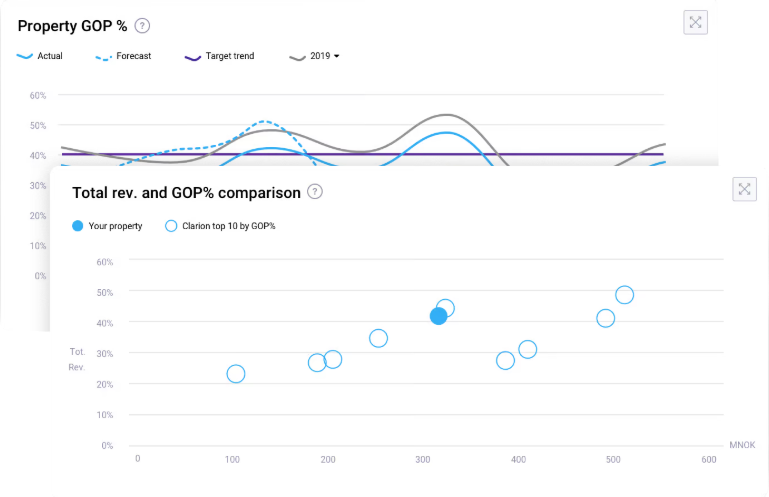 Property GOP % ?

Actual Forecast Target trend 2019

60%
50%
40%
30%
20%
10%
0%

Total rev. and GOP% comparison ?

Your property Clarion top 10 by GOP%

60%
50%
40%
30%
20%
10%
0%

Tot. Rev.

0 100 200 300 400 500 600 MNOK